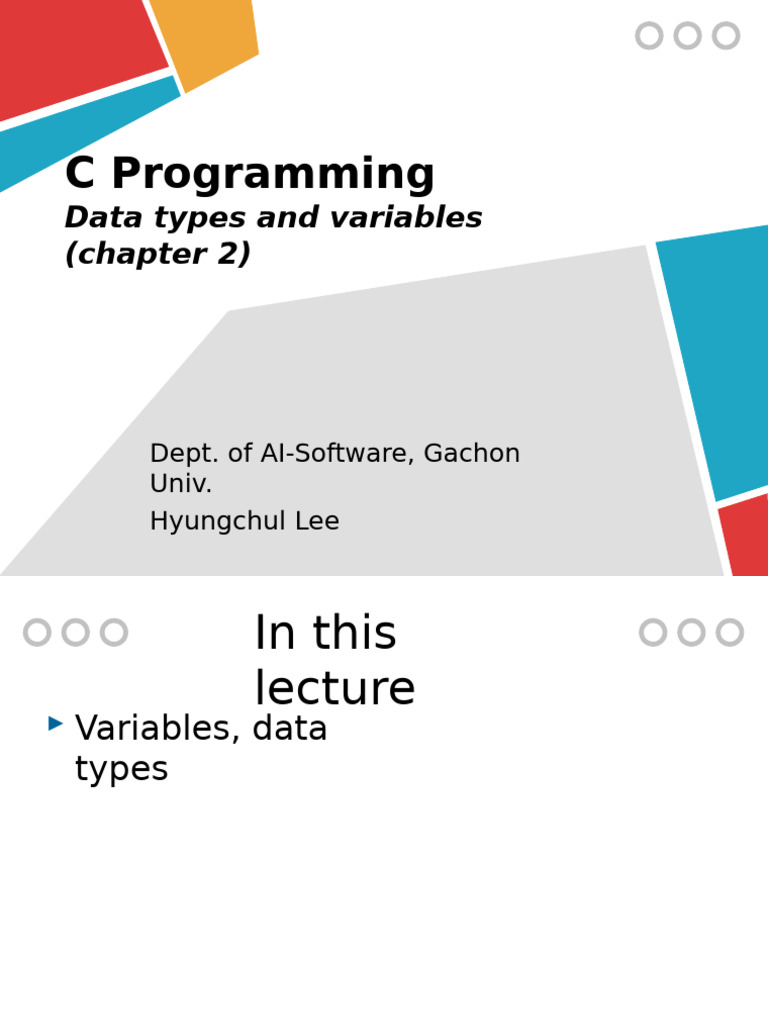 C Programming

Data types and variables (chapter 2)

Dept. of AI-Software, Gachon Univ.

Hyungchul Lee

In this lecture

Variables, data types